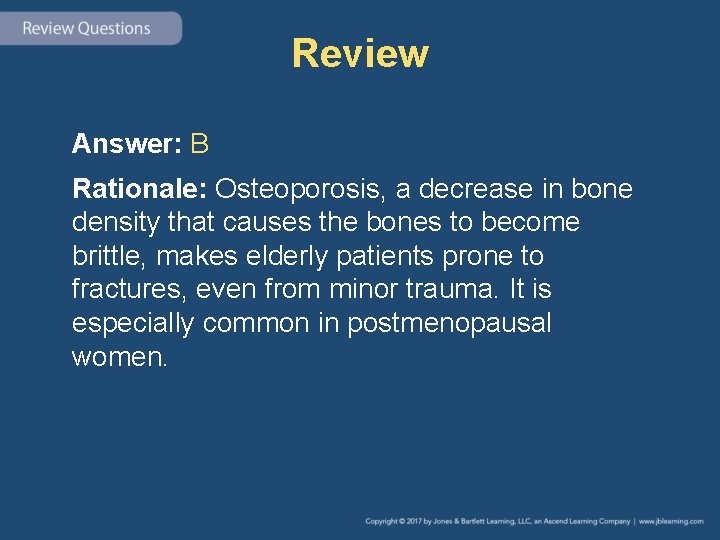 Review Questions

Review

Answer: B

Rationale: Osteoporosis, a decrease in bone density that causes the bones to become brittle, makes elderly patients prone to fractures, even from minor trauma. It is especially common in postmenopausal women.

Copyright © 2017 by Jones & Bartlett Learning, LLC, an Ascend Learning Company | www.jblearning.com